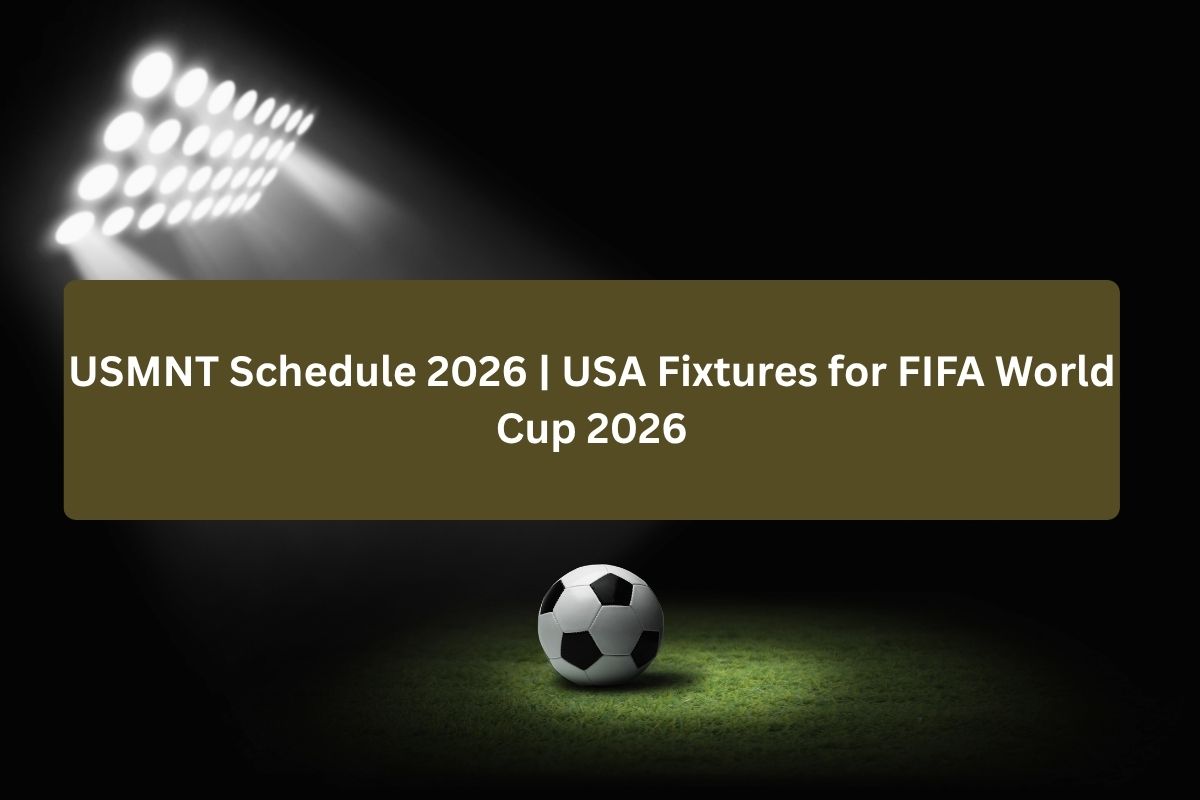 USMNT Schedule 2026 | USA Fixtures for FIFA World Cup 2026